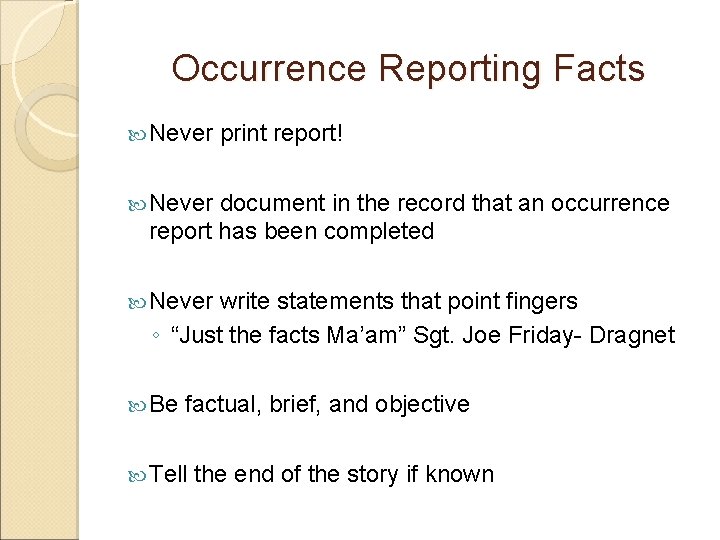 Occurrence Reporting Facts

Never print report!

Never document in the record that an occurrence report has been completed

Never write statements that point fingers
◦ “Just the facts Ma’am” Sgt. Joe Friday- Dragnet

Be factual, brief, and objective

Tell the end of the story if known